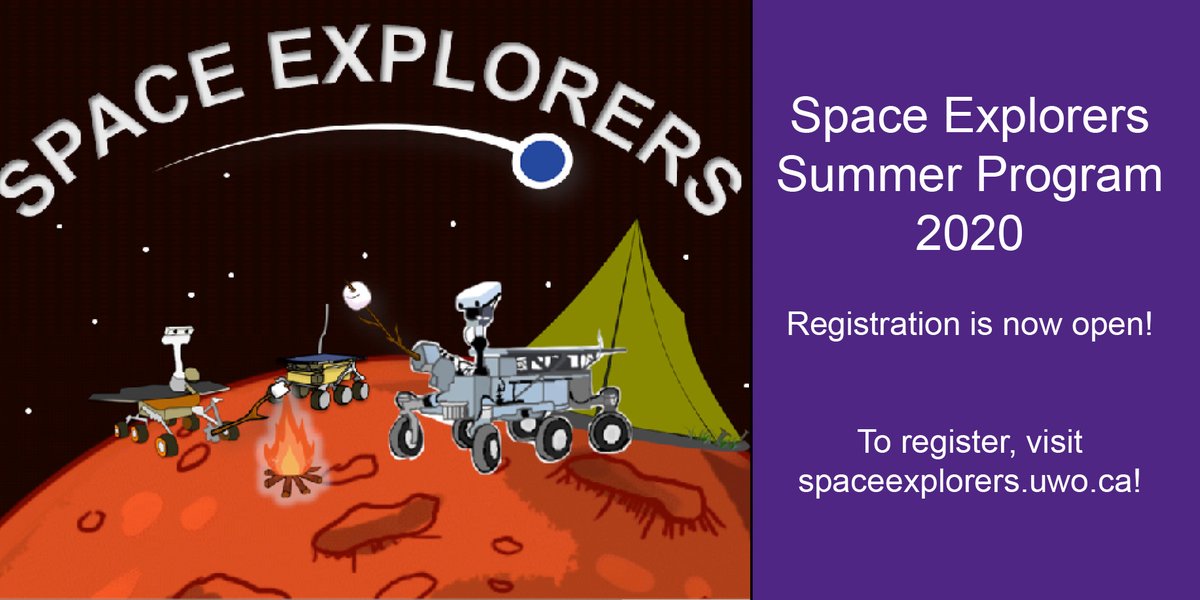 SPACE EXPLORERS

Space Explorers Summer Program 2020

Registration is now open!

To register, visit spaceexplorers.uwo.ca!